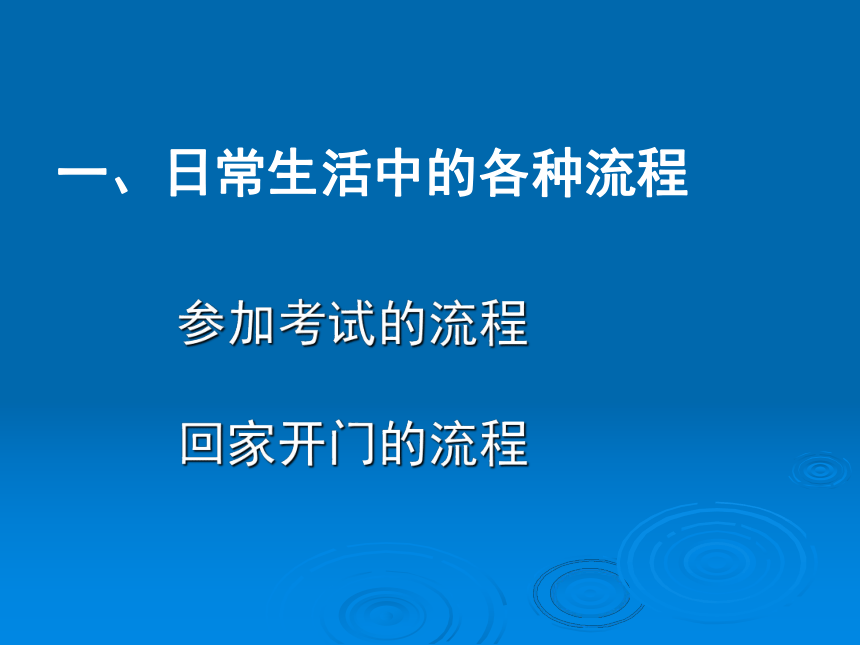 一、日常生活中的各种流程

参加考试的流程

回家开门的流程